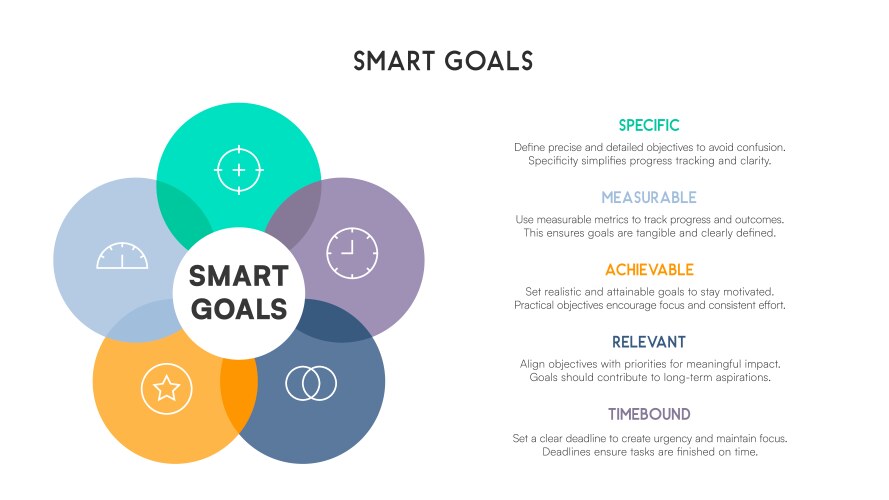 SMART GOALS

SMART GOALS

SPECIFIC

Define precise and detailed objectives to avoid confusion. Specificity simplifies progress tracking and clarity.

MEASURABLE

Use measurable metrics to track progress and outcomes. This ensures goals are tangible and clearly defined.

ACHIEVABLE

Set realistic and attainable goals to stay motivated. Practical objectives encourage focus and consistent effort.

RELEVANT

Align objectives with priorities for meaningful impact. Goals should contribute to long-term aspirations.

TIMEBOUND

Set a clear deadline to create urgency and maintain focus. Deadlines ensure tasks are finished on time.